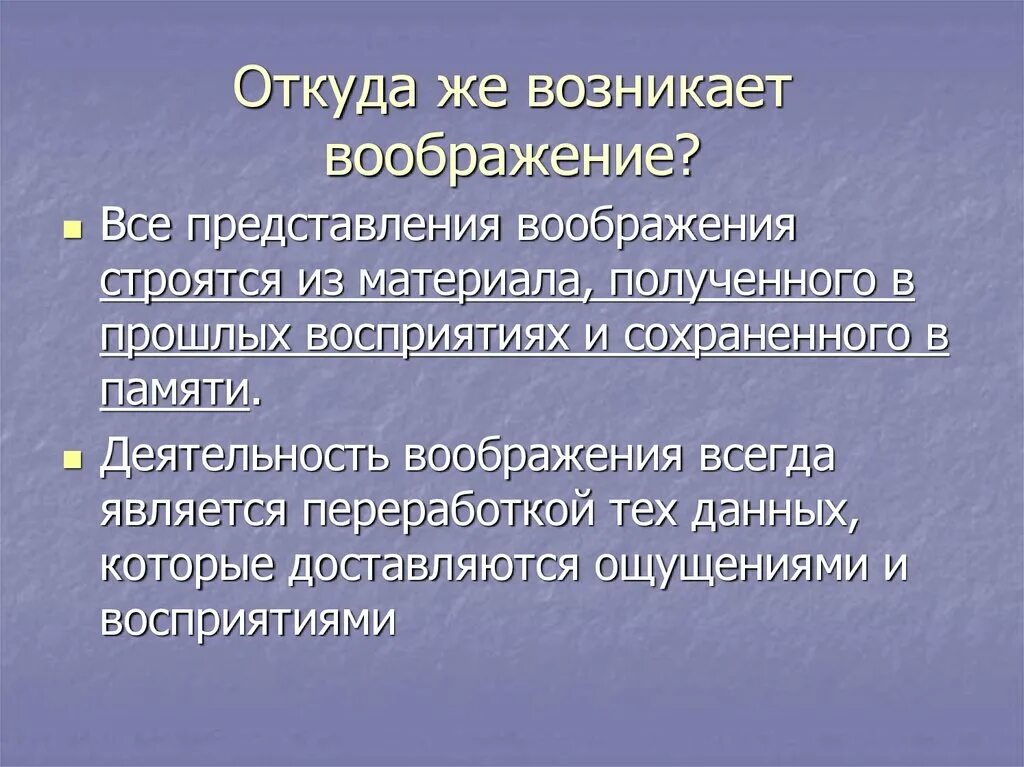 Откуда же возникает воображение?

Все представления воображения строятся из материала, полученного в прошлых восприятиях и сохраненного в памяти.

Деятельность воображения всегда является переработкой тех данных, которые доставляются ощущениями и восприятиями